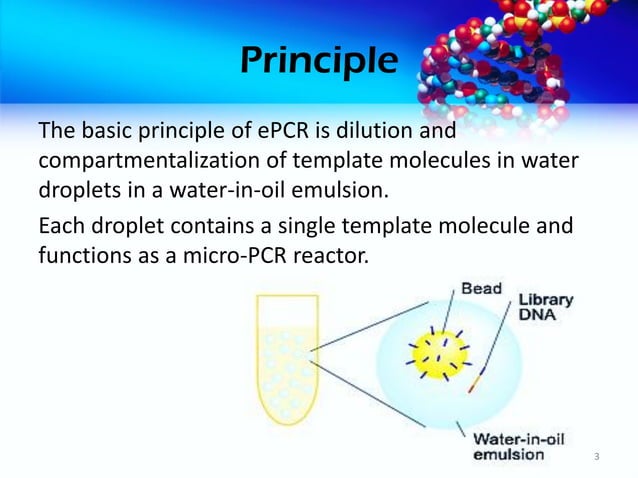 Principle

The basic principle of ePCR is dilution and compartmentalization of template molecules in water droplets in a water-in-oil emulsion.

Each droplet contains a single template molecule and functions as a micro-PCR reactor.

Bead

Library DNA

Water-in-oil emulsion

3